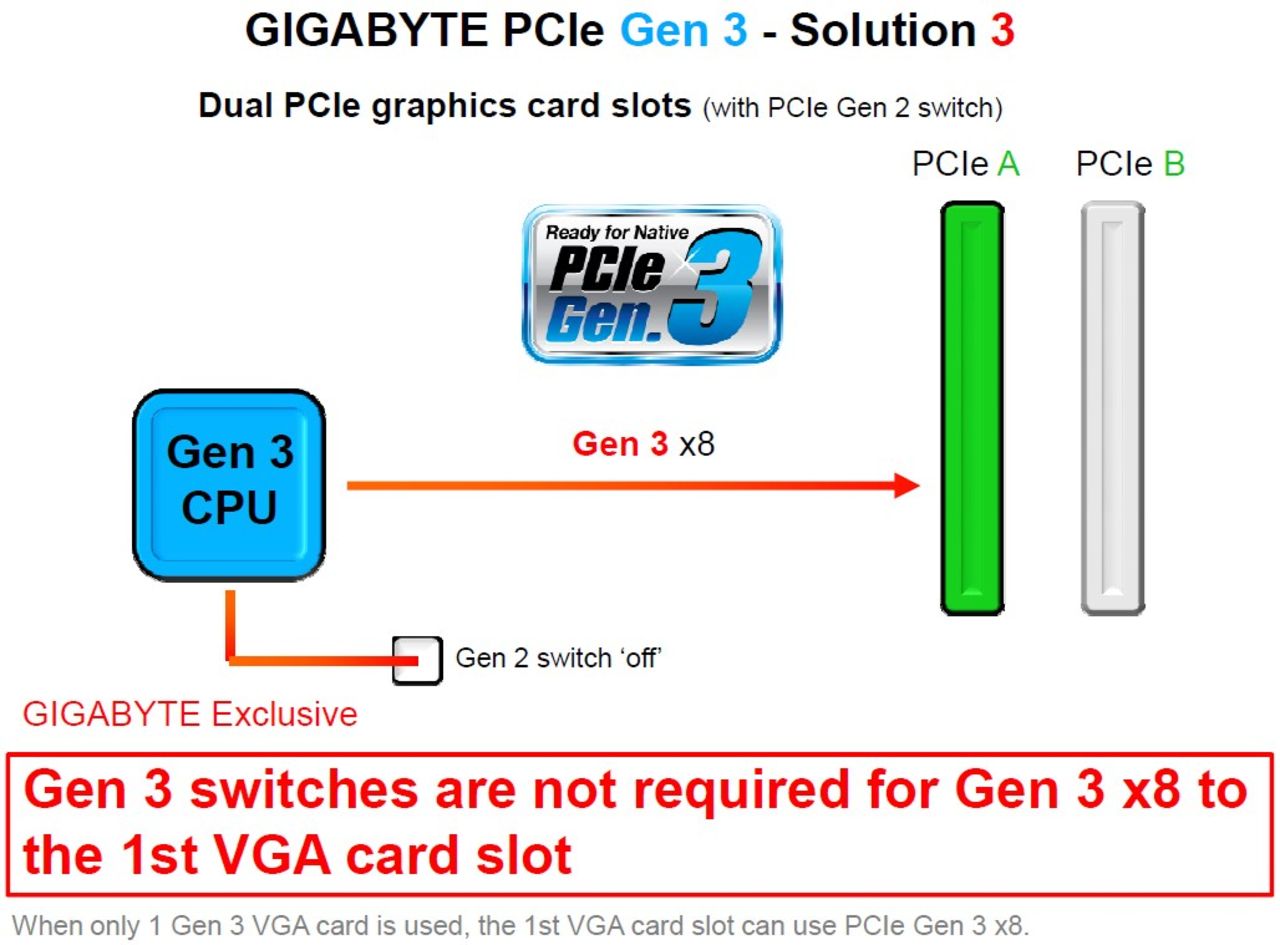 GIGABYTE PCIe Gen 3 - Solution 3

Dual PCIe graphics card slots (with PCIe Gen 2 switch)

PCIe A PCIe B

Ready for Native PCIe Gen. 3

Gen 3 CPU

Gen 3 x8

Gen 2 switch 'off'

GIGABYTE Exclusive

Gen 3 switches are not required for Gen 3 x8 to the 1st VGA card slot

When only 1 Gen 3 VGA card is used, the 1st VGA card slot can use PCIe Gen 3 x8.